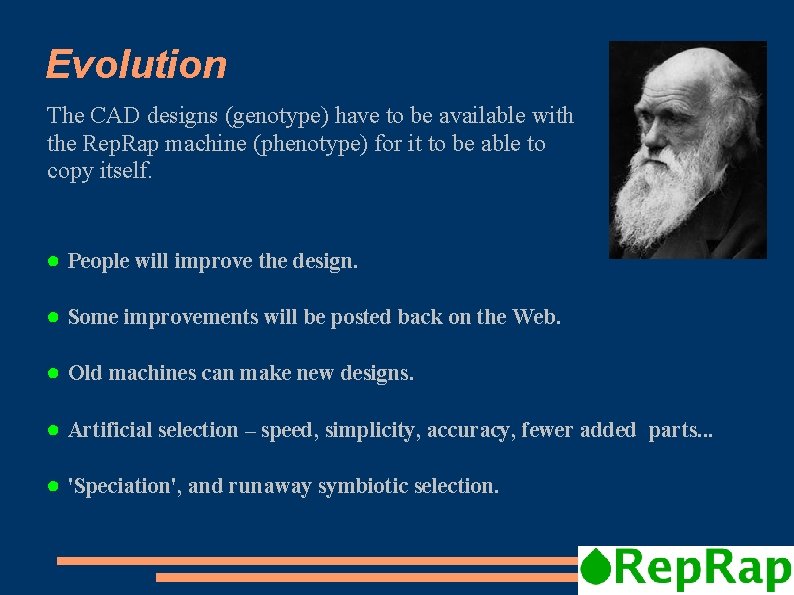 Evolution

The CAD designs (genotype) have to be available with the RepRap machine (phenotype) for it to be able to copy itself.

- People will improve the design.
- Some improvements will be posted back on the Web.
- Old machines can make new designs.
- Artificial selection – speed, simplicity, accuracy, fewer added parts...
- 'Speciation', and runaway symbiotic selection.

RepRap